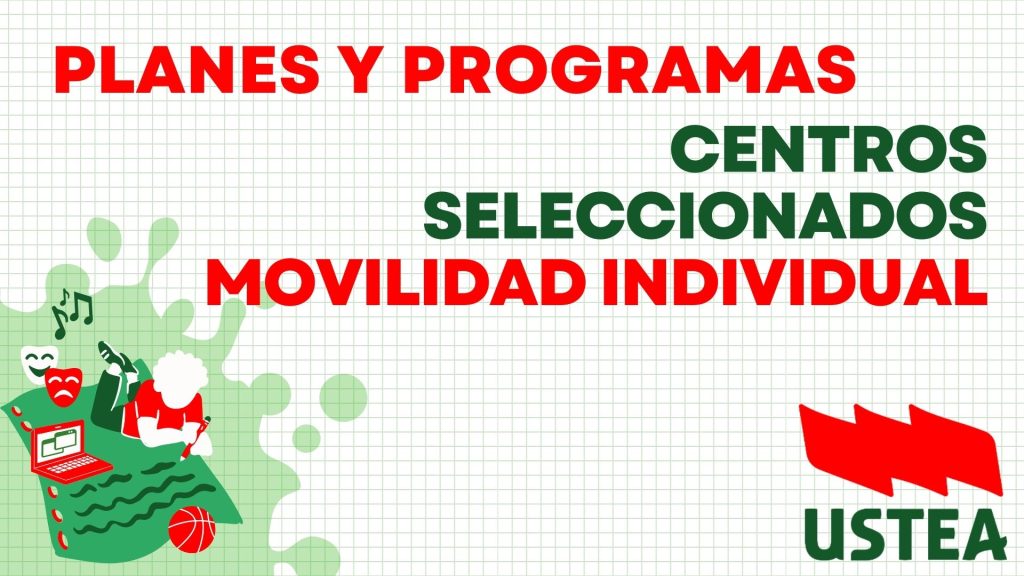 PLANES Y PROGRAMAS

CENTROS SELECCIONADOS
MOVILIDAD INDIVIDUAL

USTEA